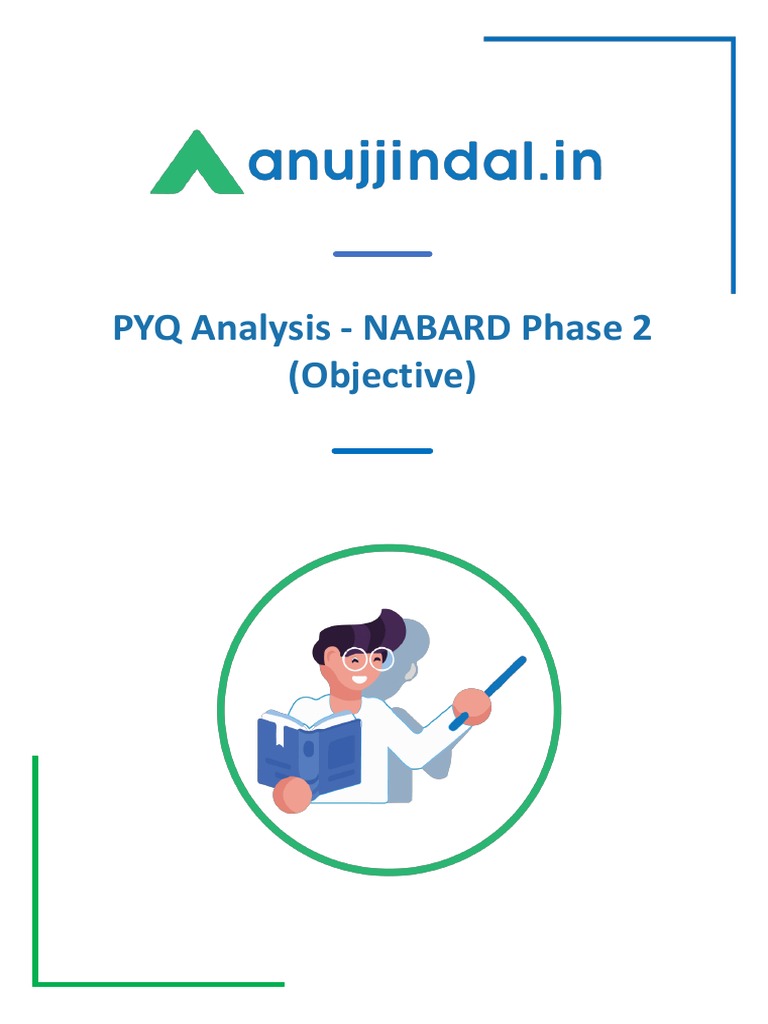 anujjindal.in

PYQ Analysis - NABARD Phase 2 (Objective)